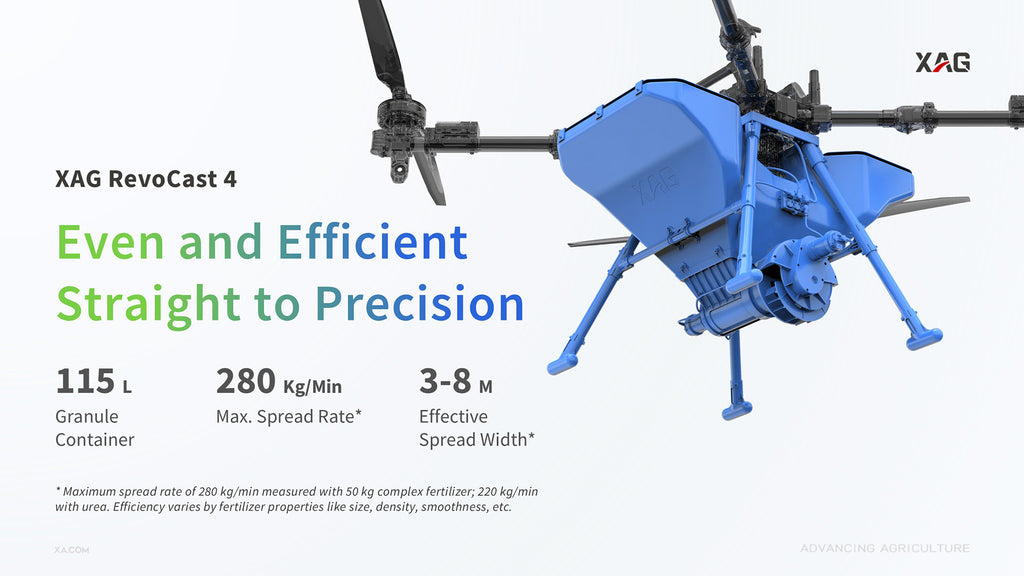 XAG

XAG RevoCast 4

Even and Efficient
Straight to Precision

115 L
Granule Container

280 Kg/Min
Max. Spread Rate*

3-8 M
Effective Spread Width*

* Maximum spread rate of 280 kg/min measured with 50 kg complex fertilizer; 220 kg/min with urea. Efficiency varies by fertilizer properties like size, density, smoothness, etc.

XA.COM

ADVANCING AGRICULTURE